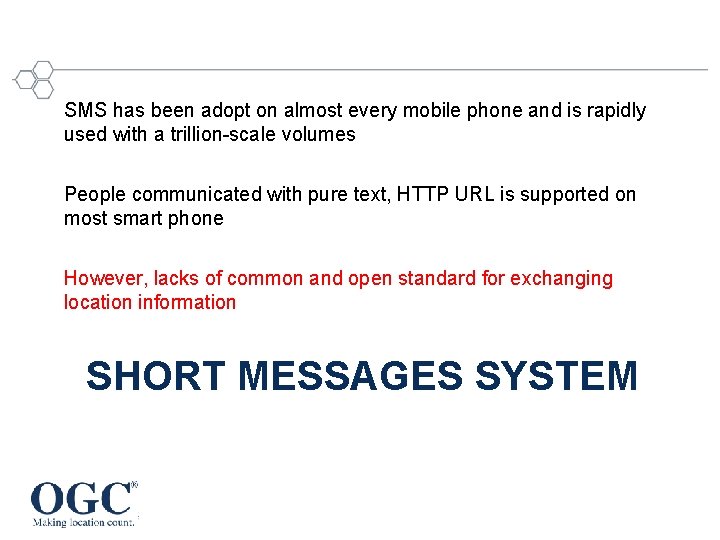 SMS has been adopt on almost every mobile phone and is rapidly used with a trillion-scale volumes

People communicated with pure text, HTTP URL is supported on most smart phone

However, lacks of common and open standard for exchanging location information

SHORT MESSAGES SYSTEM

OGC®
Making location count.